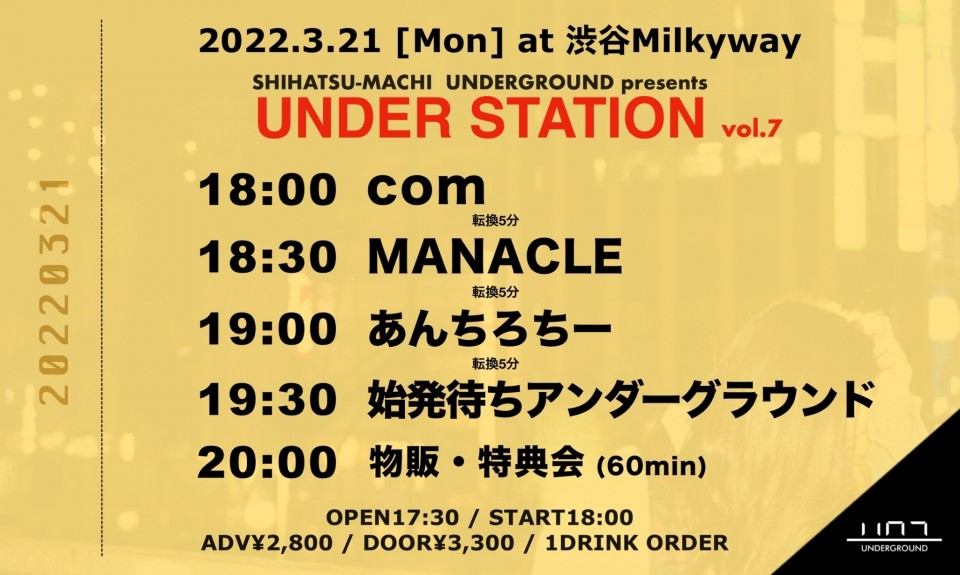 20220321

2022.3.21 [Mon] at 渋谷Milkyway

SHIHATSU-MACHI UNDERGROUND presents

UNDER STATION vol.7

18:00 com

転換5分

18:30 MANACLE

転換5分

19:00 あんちろちー

転換5分

19:30 始発待ちアンダーグラウンド

20:00 物販・特典会 (60min)

OPEN17:30 / START18:00

ADV¥2,800 / DOOR¥3,300 / 1DRINK ORDER

UNDERGROUND